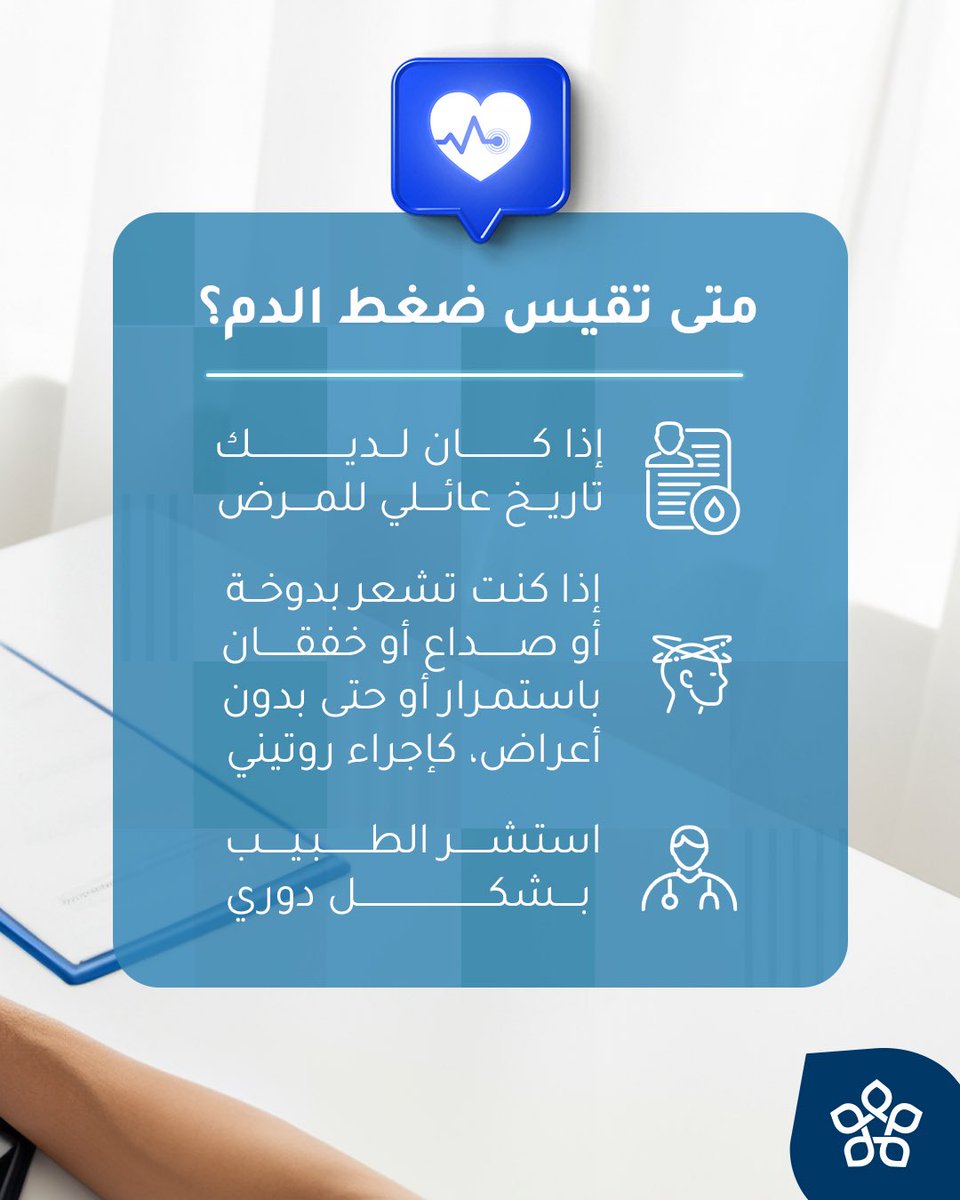 متى تقيس ضغط الدم؟

إذا كان لديك تاريخ عائلي للمرض

إذا كنت تشعر بدوخة أو صداع أو خفقان باستمرار أو حتى بدون أعراض، كإجراء روتيني

استشر الطبيب بشكل دوري